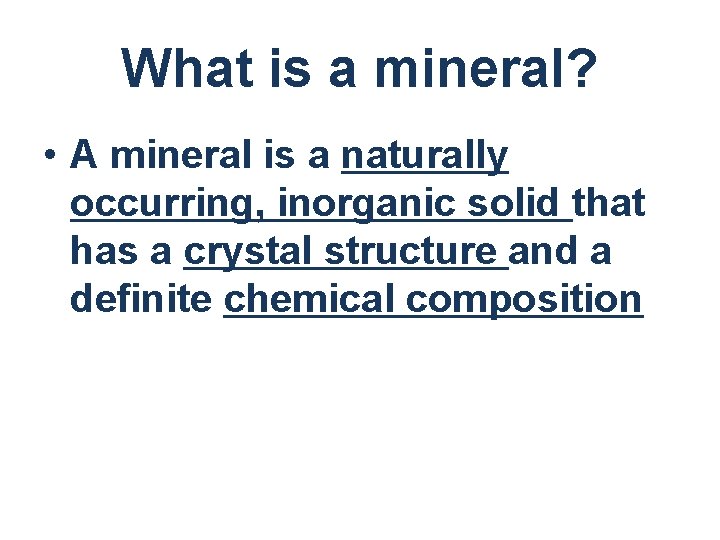 What is a mineral?

• A mineral is a naturally occurring, inorganic solid that has a crystal structure and a definite chemical composition